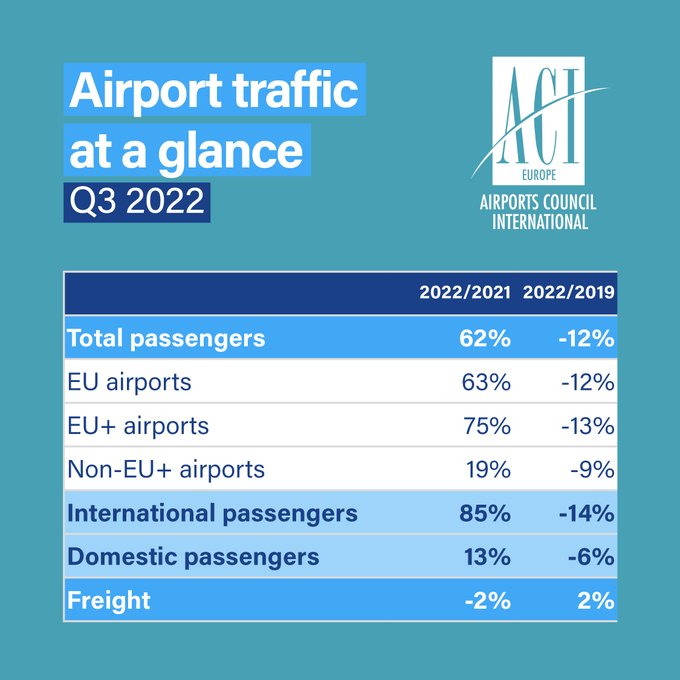 Airport traffic at a glance
Q3 2022

ACI
EUROPE
AIRPORTS COUNCIL INTERNATIONAL

| | 2022/2021 | 2022/2019 |
|---|---|---|
| Total passengers | 62% | -12% |
| EU airports | 63% | -12% |
| EU+ airports | 75% | -13% |
| Non-EU+ airports | 19% | -9% |
| International passengers | 85% | -14% |
| Domestic passengers | 13% | -6% |
| Freight | -2% | 2% |